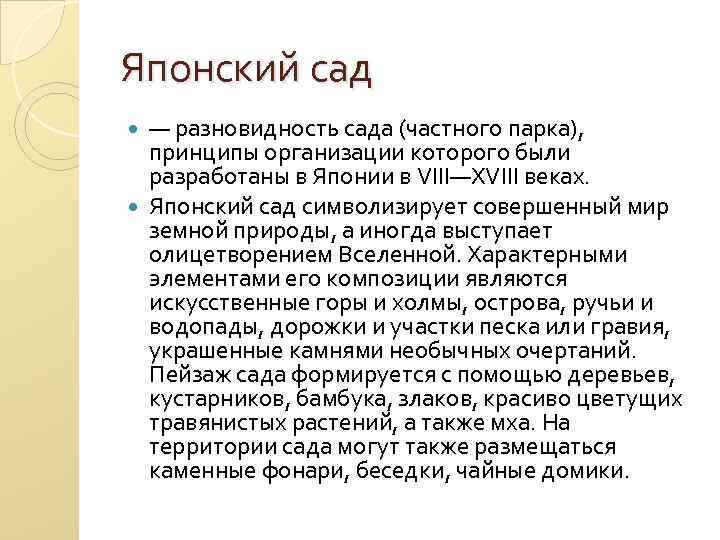 Японский сад

— разновидность сада (частного парка), принципы организации которого были разработаны в Японии в VIII—XVIII веках.

Японский сад символизирует совершенный мир земной природы, а иногда выступает олицетворением Вселенной. Характерными элементами его композиции являются искусственные горы и холмы, острова, ручьи и водопады, дорожки и участки песка или гравия, украшенные камнями необычных очертаний. Пейзаж сада формируется с помощью деревьев, кустарников, бамбука, злаков, красиво цветущих травянистых растений, а также мха. На территории сада могут также размещаться каменные фонари, беседки, чайные домики.